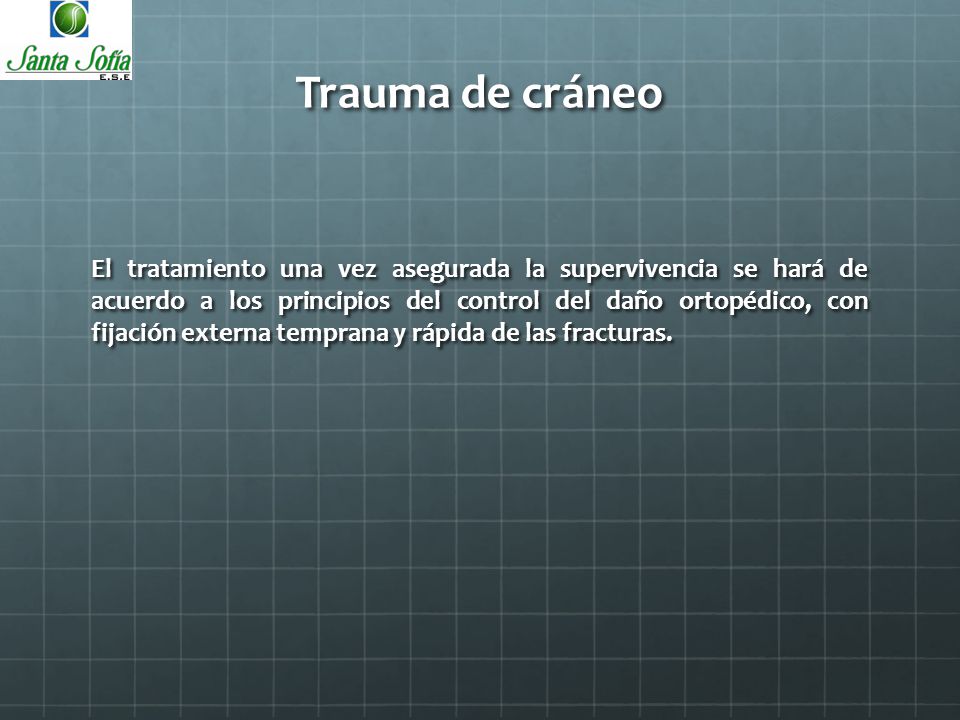 Santa Sofía
E.S.E

Trauma de cráneo

El tratamiento una vez asegurada la supervivencia se hará de acuerdo a los principios del control del daño ortopédico, con fijación externa temprana y rápida de las fracturas.